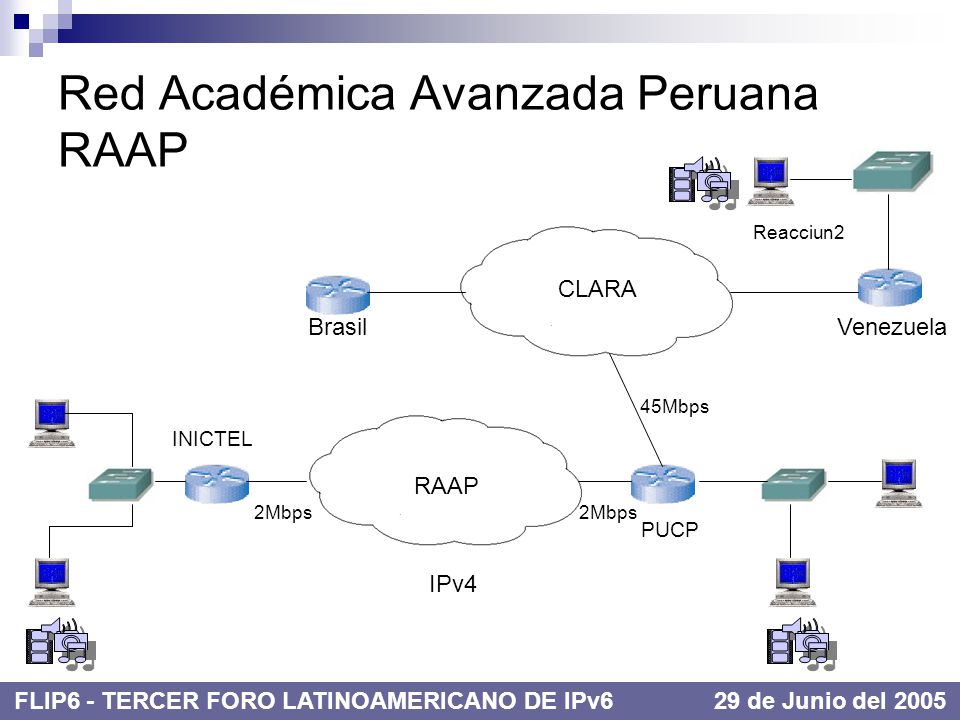 Red Académica Avanzada Peruana RAAP

Reacciun2

CLARA

Brasil

Venezuela

45Mbps

INICTEL

RAAP

2Mbps

2Mbps

PUCP

IPv4

FLIP6 - TERCER FORO LATINOAMERICANO DE IPv6

29 de Junio del 2005